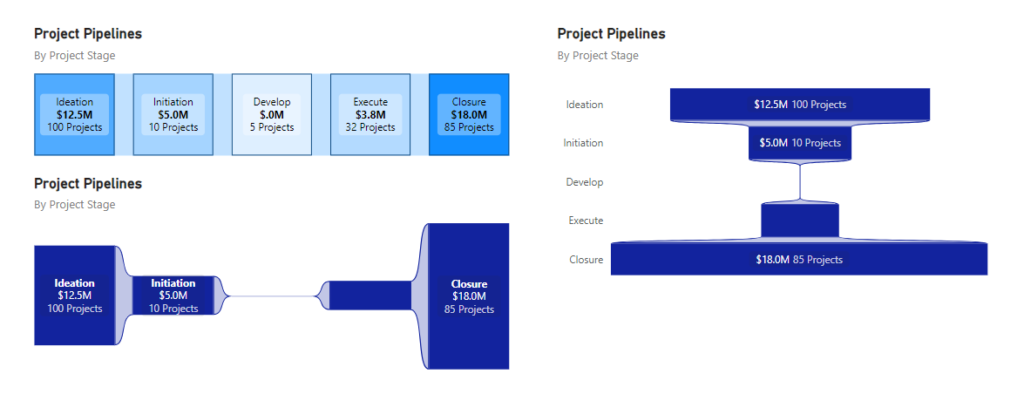 Project Pipelines
By Project Stage

Ideation
$12.5M
100 Projects

Initiation
$5.0M
10 Projects

Develop
$.0M
5 Projects

Execute
$3.8M
32 Projects

Closure
$18.0M
85 Projects

Project Pipelines
By Project Stage

Ideation
$12.5M
100 Projects

Initiation
$5.0M
10 Projects

Closure
$18.0M
85 Projects

Project Pipelines
By Project Stage

Ideation
$12.5M 100 Projects

Initiation
$5.0M 10 Projects

Develop

Execute

Closure
$18.0M 85 Projects